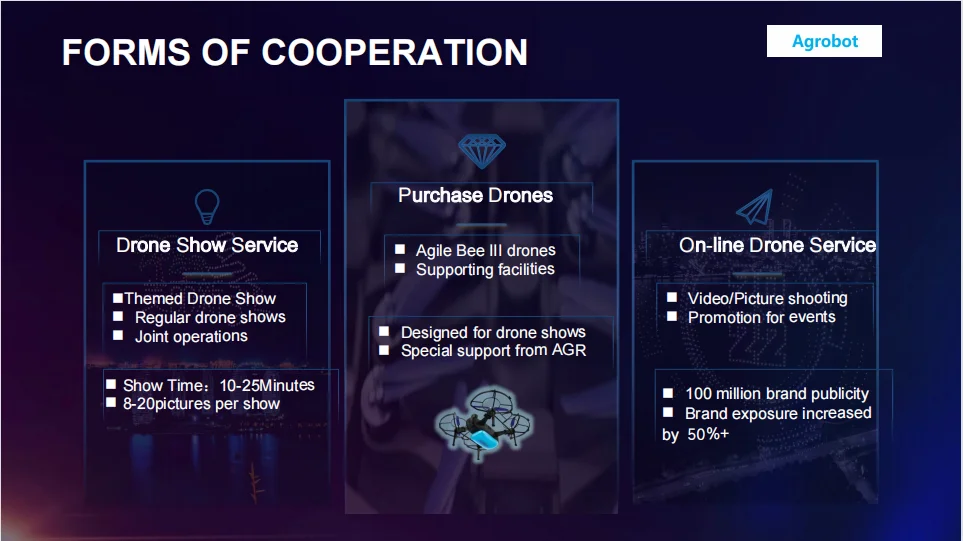 FORMS OF COOPERATION

Agrobot

Drone Show Service

■Themed Drone Show
■ Regular drone shows
■ Joint operations

■ Show Time：10-25Minutes
■ 8-20pictures per show

Purchase Drones

■ Agile Bee III drones
■ Supporting facilities

■ Designed for drone shows
■ Special support from AGR

On-line Drone Service

■ Video/Picture shooting
■ Promotion for events

■ 100 million brand publicity
■ Brand exposure increased by 50%+